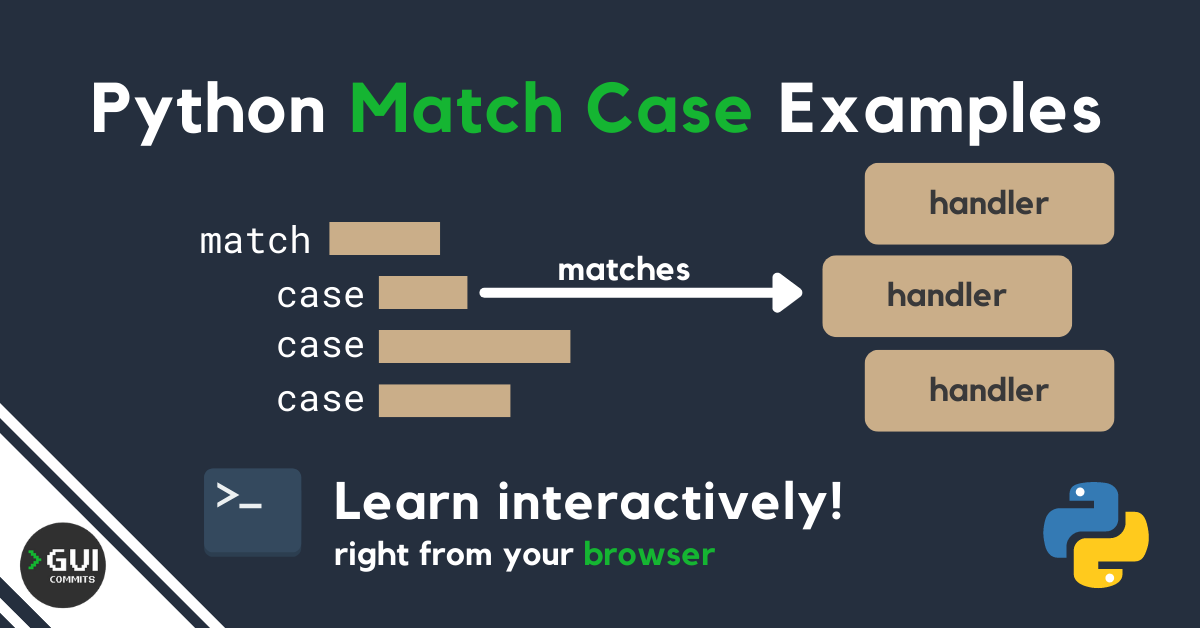 Python Match Case Examples

match
case
case
case

matches

handler
handler
handler

>_

Learn interactively!
right from your browser

>GUI
COMMITS